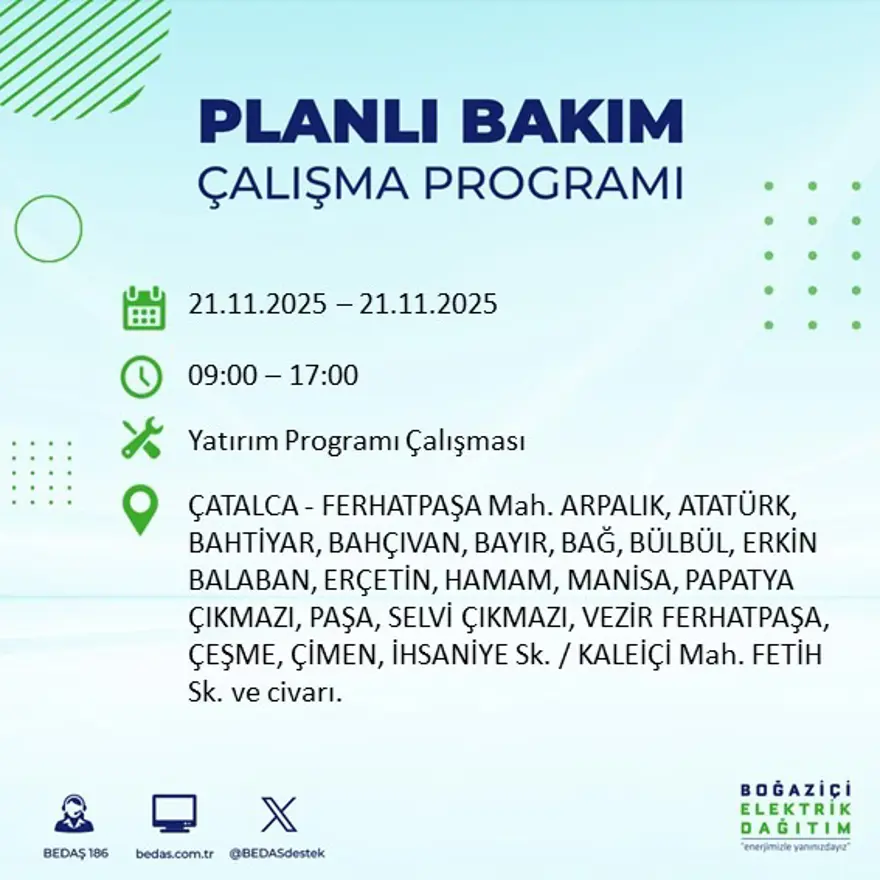 PLANLI BAKIM
ÇALIŞMA PROGRAMI

21.11.2025 – 21.11.2025

09:00 – 17:00

Yatırım Programı Çalışması

ÇATALCA - FERHATPAŞA Mah. ARPALIK, ATATÜRK, BAHTİYAR, BAHÇIVAN, BAYIR, BAĞ, BÜLBÜL, ERKİN BALABAN, ERÇETİN, HAMAM, MANİSA, PAPATYA ÇIKMAZI, PAŞA, SELVİ ÇIKMAZI, VEZİR FERHATPAŞA, ÇEŞME, ÇİMEN, İHSANİYE Sk. / KALEİÇİ Mah. FETİH Sk. ve civarı.

BEDAŞ 186

bedas.com.tr

@BEDASdestek

BOĞAZİÇİ
ELEKTRİK
DAĞITIM
"enerjimizle yanınızdayız"